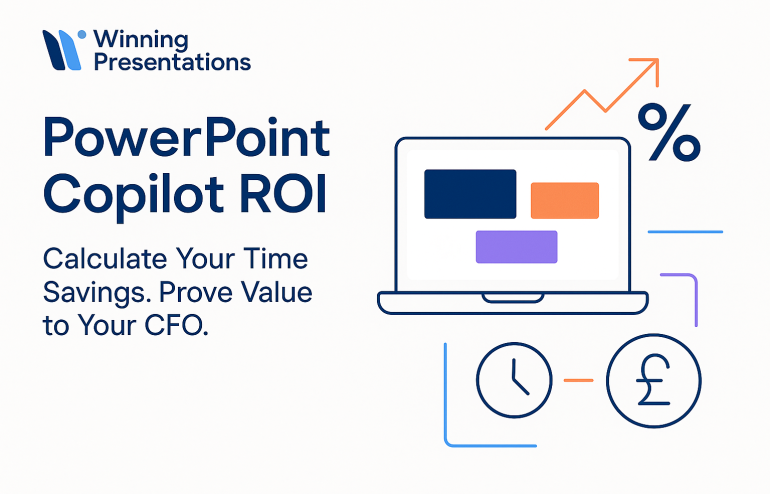 Winning Presentations

PowerPoint Copilot ROI

Calculate Your Time Savings. Prove Value to Your CFO.

%

£